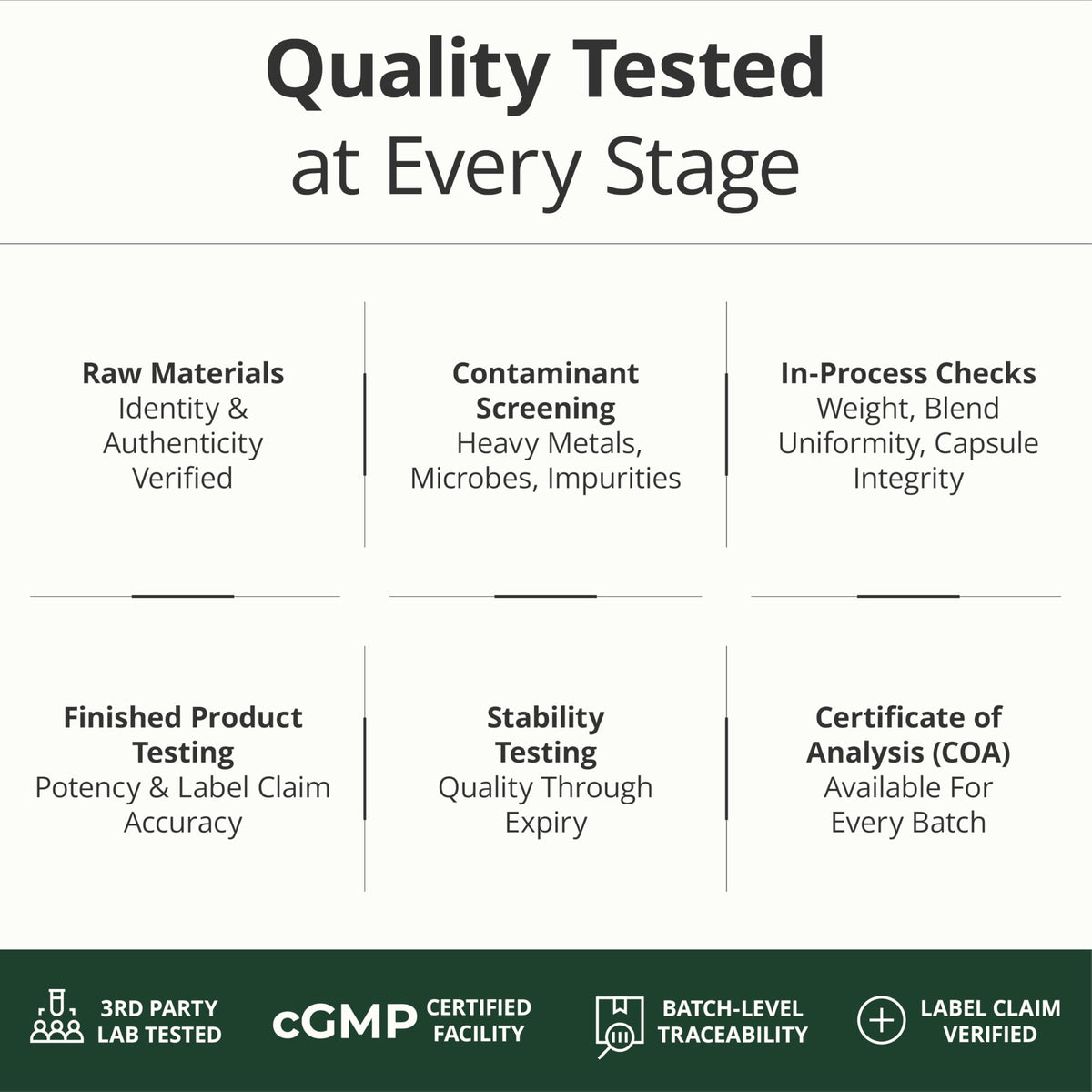 Quality Tested
at Every Stage

Raw Materials
Identity & Authenticity Verified

Contaminant Screening
Heavy Metals, Microbes, Impurities

In-Process Checks
Weight, Blend Uniformity, Capsule Integrity

Finished Product Testing
Potency & Label Claim Accuracy

Stability Testing
Quality Through Expiry

Certificate of Analysis (COA)
Available For Every Batch

3RD PARTY LAB TESTED

cGMP CERTIFIED FACILITY

BATCH-LEVEL TRACEABILITY

LABEL CLAIM VERIFIED